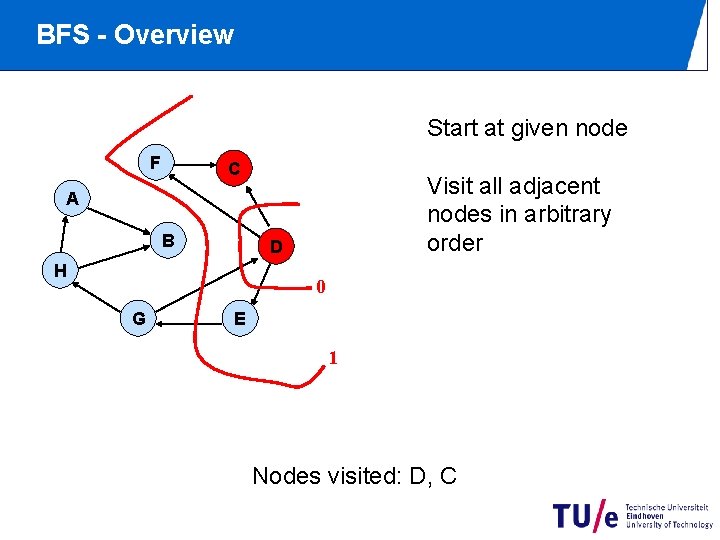 BFS - Overview

F

C

A

B

D

H

G

E

0

1

Start at given node

Visit all adjacent nodes in arbitrary order

Nodes visited: D, C

TU/e Technische Universiteit Eindhoven University of Technology